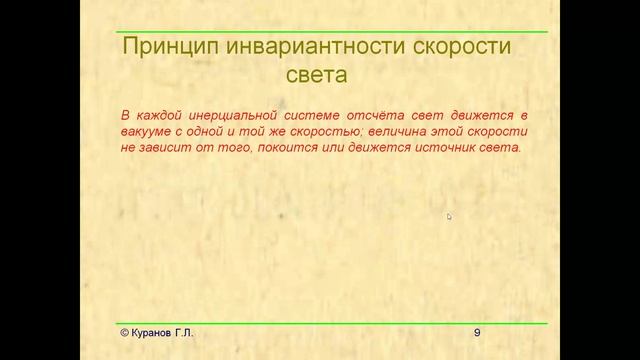 Принцип инвариантности скорости света

В каждой инерциальной системе отсчёта свет движется в вакууме с одной и той же скоростью; величина этой скорости не зависит от того, покоится или движется источник света.

© Куранов Г.Л.

9